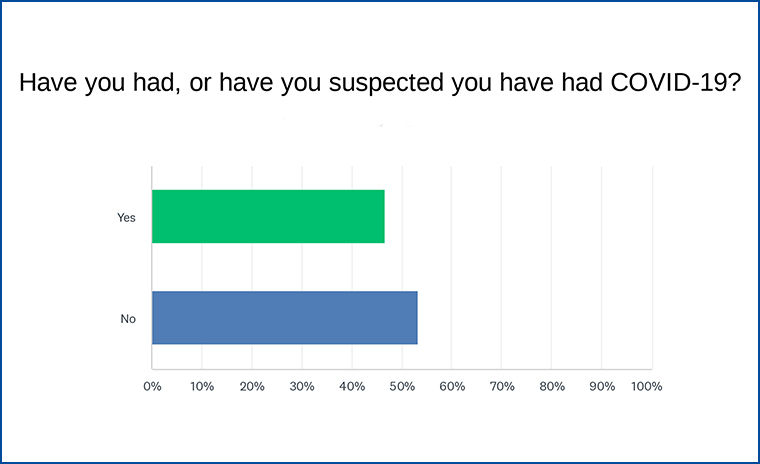 Have you had, or have you suspected you have had COVID-19?

Yes

No

0% 10% 20% 30% 40% 50% 60% 70% 80% 90% 100%